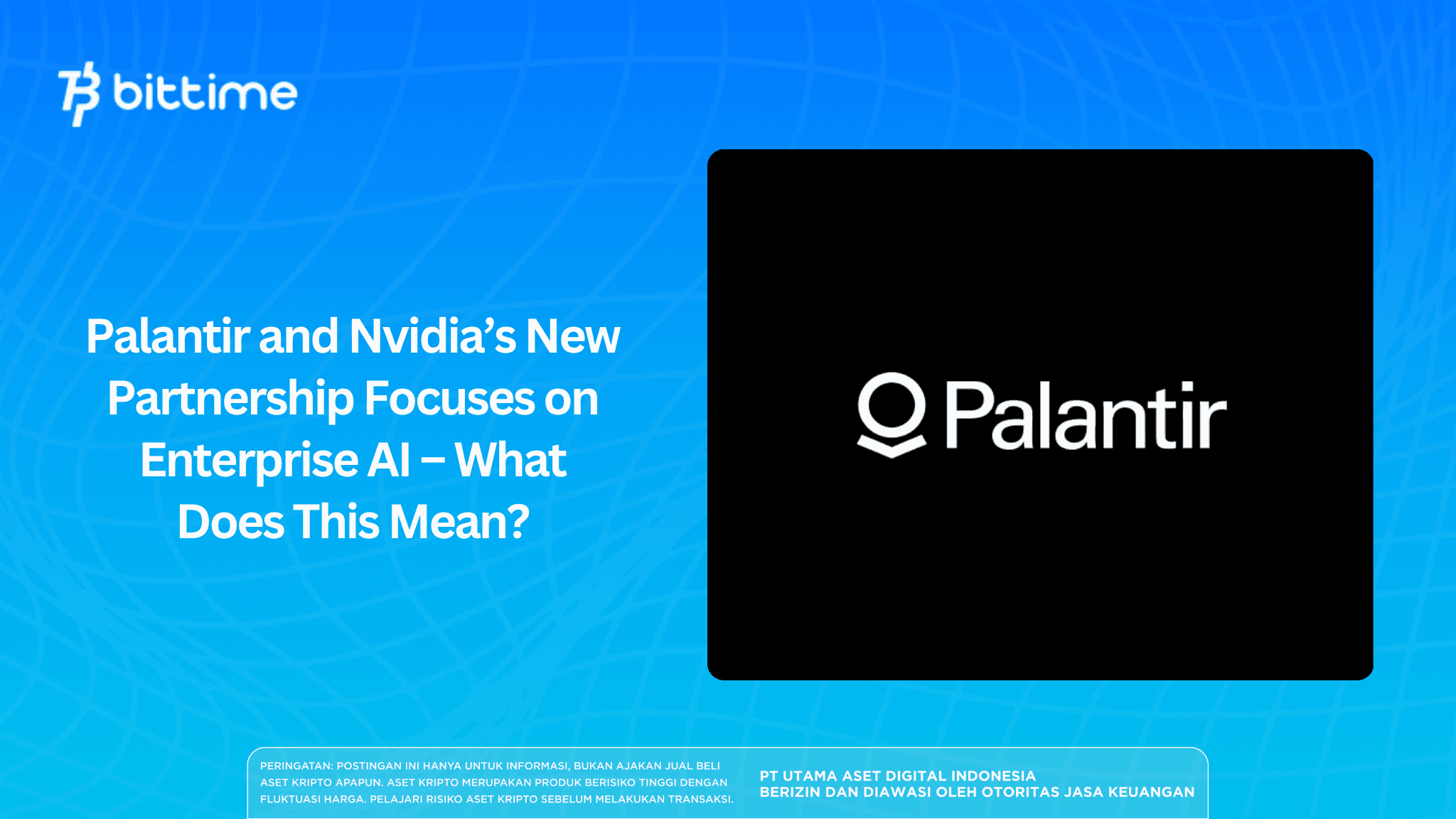 bittime

Palantir and Nvidia's New Partnership Focuses on Enterprise AI – What Does This Mean?

Palantir

PERINGATAN: POSTINGAN INI HANYA UNTUK INFORMASI, BUKAN AJAKAN JUAL BELI ASET KRIPTO APAPUN. ASET KRIPTO MERUPAKAN PRODUK BERISIKO TINGGI DENGAN FLUKTUASI HARGA. PELAJARI RISIKO ASET KRIPTO SEBELUM MELAKUKAN TRANSAKSI.

PT UTAMA ASET DIGITAL INDONESIA
BERIZIN DAN DIAWASI OLEH OTORITAS JASA KEUANGAN